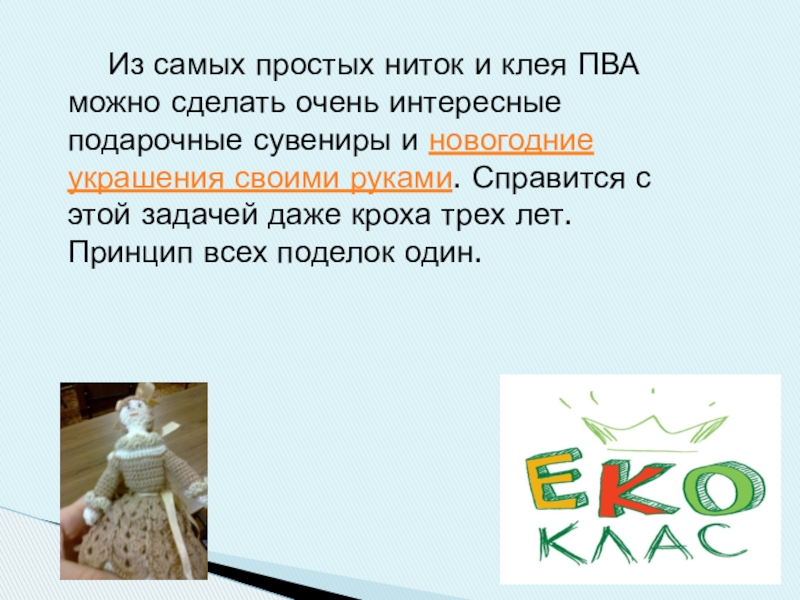 Из самых простых ниток и клея ПВА можно сделать очень интересные подарочные сувениры и новогодние украшения своими руками. Справится с этой задачей даже кроха трех лет. Принцип всех поделок один.

ЕКО
КЛАС